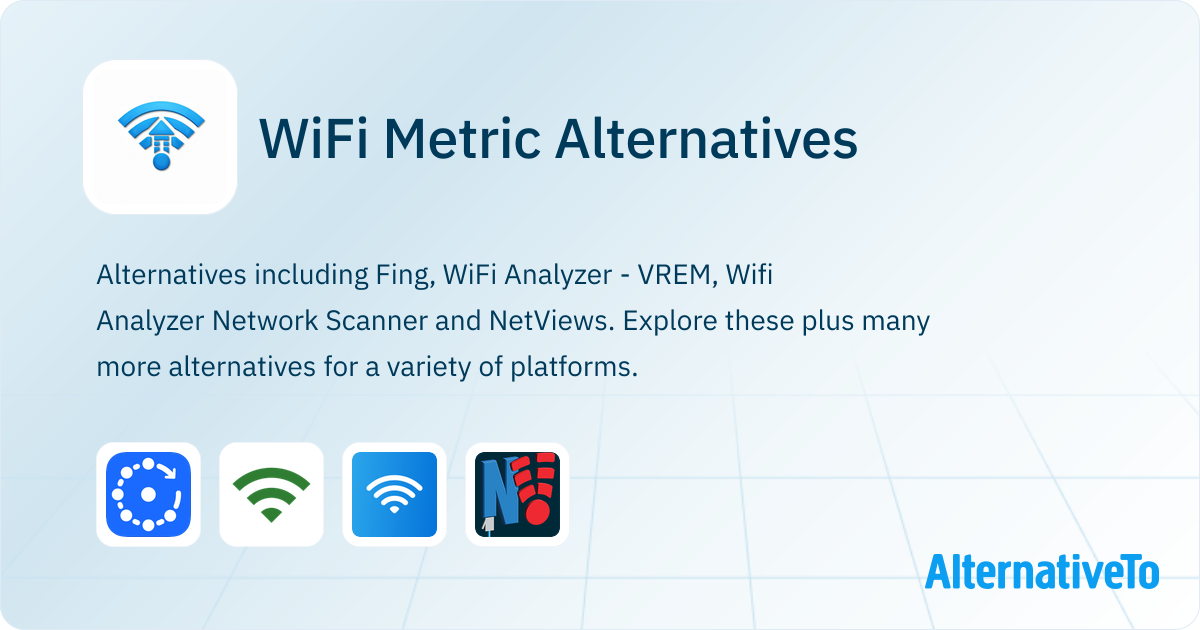 WiFi Metric Alternatives

Alternatives including Fing, WiFi Analyzer - VREM, Wifi Analyzer Network Scanner and NetViews. Explore these plus many more alternatives for a variety of platforms.

AlternativeTo